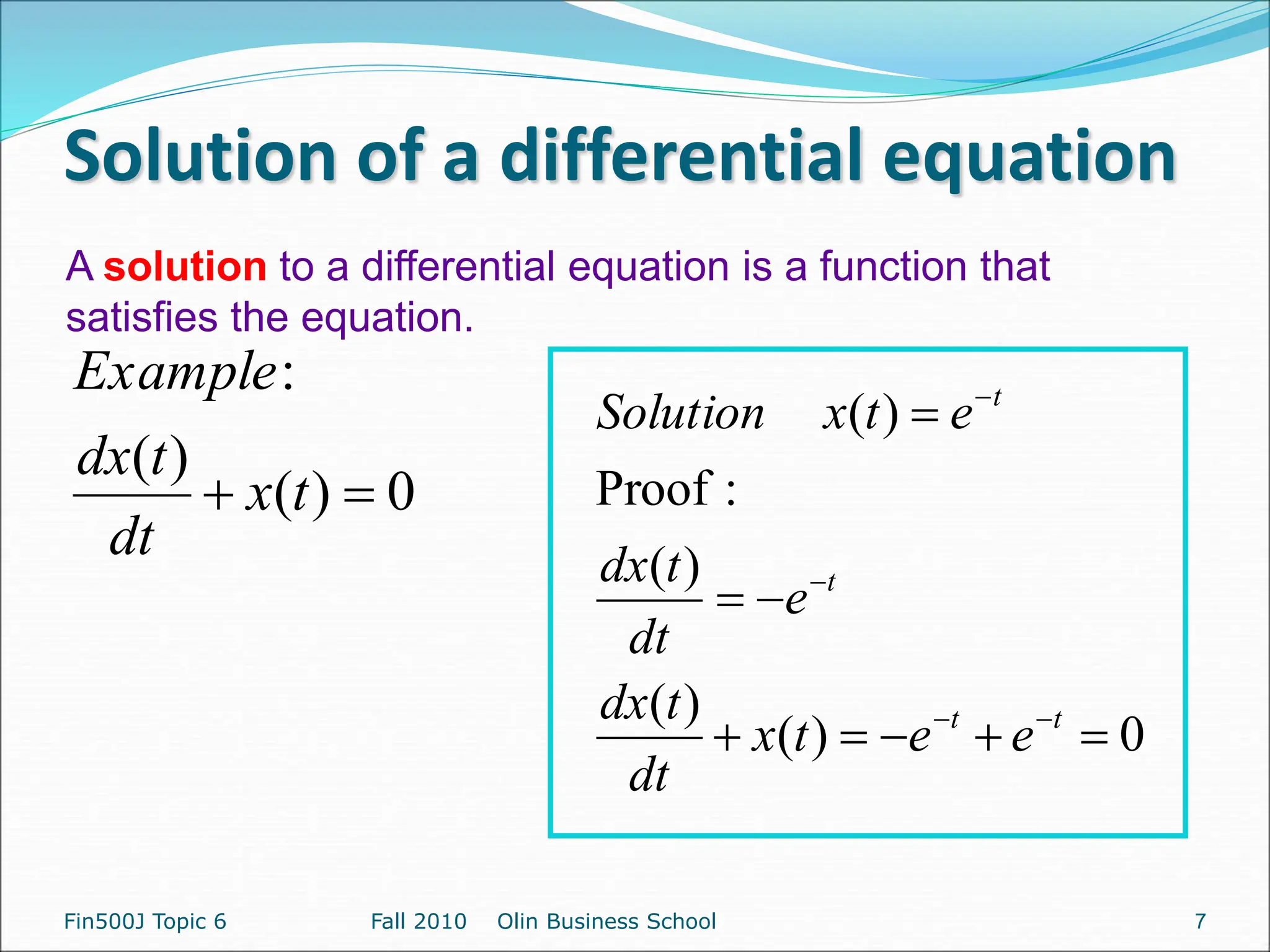 Solution of a differential equation

A solution to a differential equation is a function that satisfies the equation.

$Example:$

$\frac{dx(t)}{dt} + x(t) = 0$

$Solution \quad x(t) = e^{-t}$

Proof :

$\frac{dx(t)}{dt} = -e^{-t}$

$\frac{dx(t)}{dt} + x(t) = -e^{-t} + e^{-t} = 0$

Fin500J Topic 6 Fall 2010 Olin Business School 7